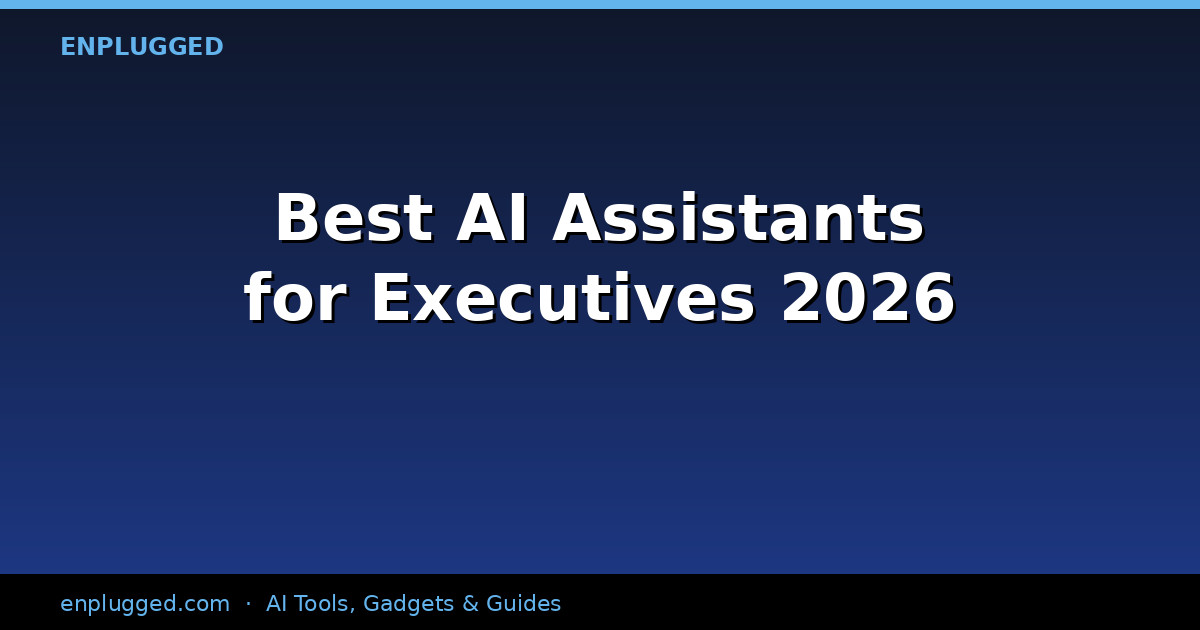 ENPLUGGED

Best AI Assistants for Executives 2026

enplugged.com · AI Tools, Gadgets & Guides